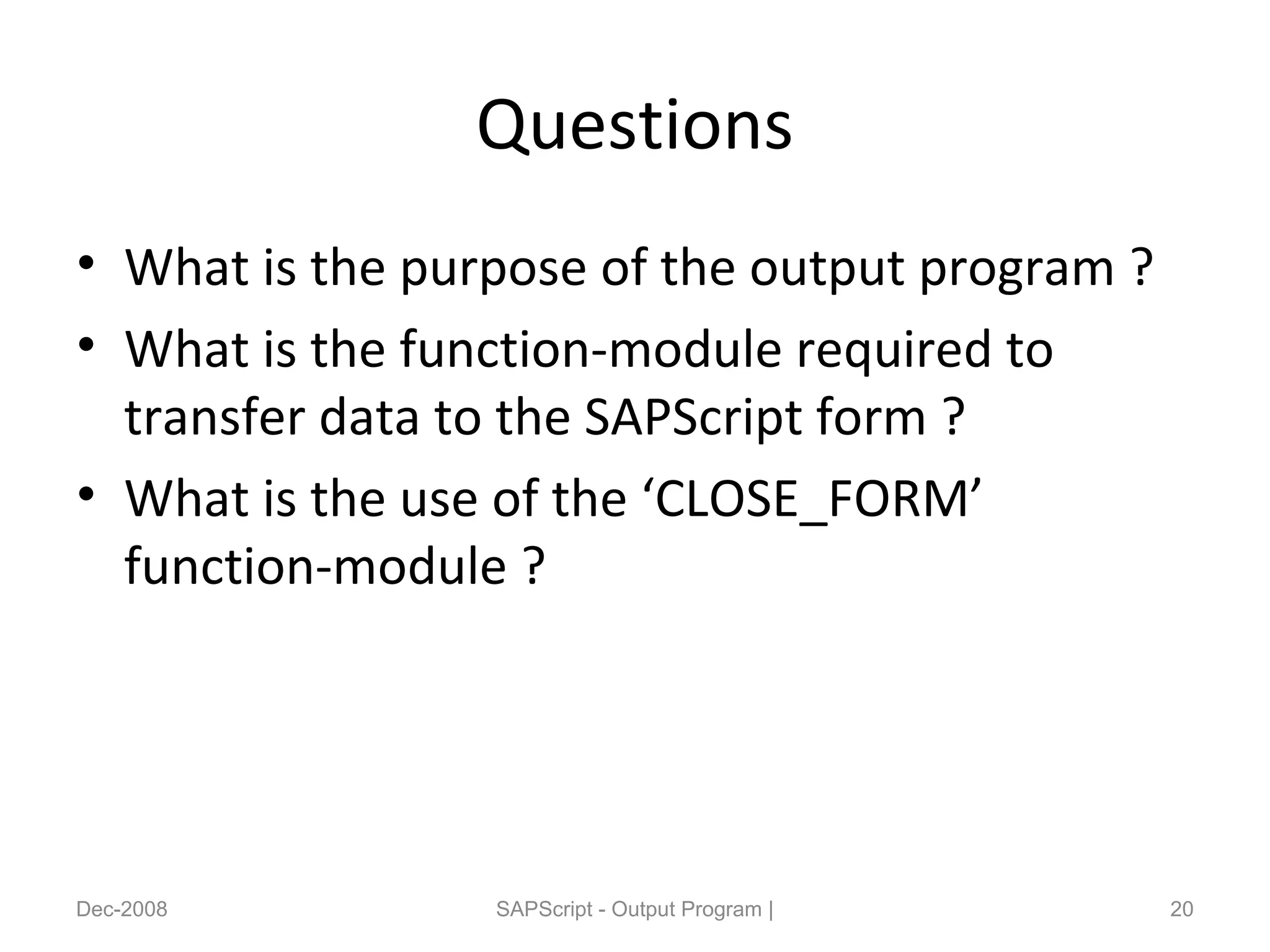 Questions

• What is the purpose of the output program ?
• What is the function-module required to transfer data to the SAPScript form ?
• What is the use of the ‘CLOSE_FORM’ function-module ?

Dec-2008

SAPScript - Output Program |

20